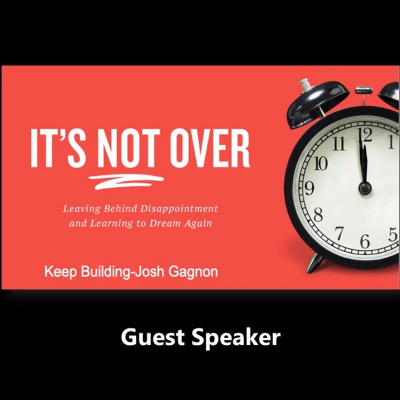 IT'S NOT OVER

Leaving Behind Disappointment and Learning to Dream Again

Keep Building-Josh Gagnon

11 12 1 10 9 8 7 6 5

Guest Speaker